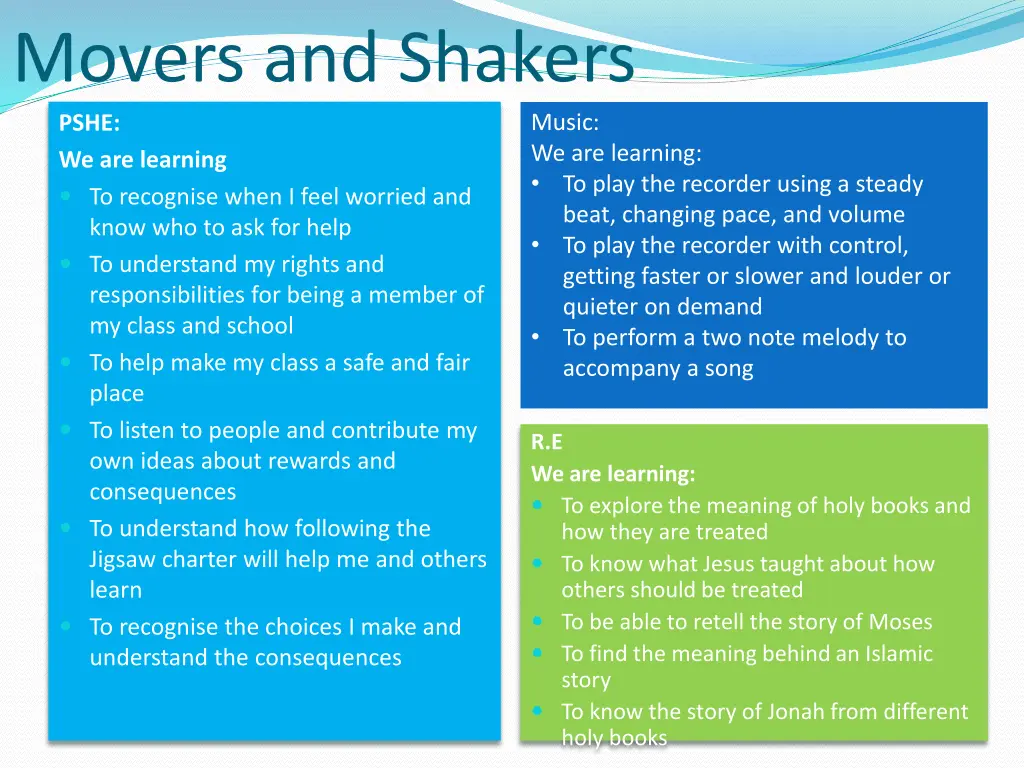 Movers and Shakers

PSHE:
We are learning
- To recognise when I feel worried and know who to ask for help
- To understand my rights and responsibilities for being a member of my class and school
- To help make my class a safe and fair place
- To listen to people and contribute my own ideas about rewards and consequences
- To understand how following the Jigsaw charter will help me and others learn
- To recognise the choices I make and understand the consequences

Music:
We are learning:
- To play the recorder using a steady beat, changing pace, and volume
- To play the recorder with control, getting faster or slower and louder or quieter on demand
- To perform a two note melody to accompany a song

R.E
We are learning:
- To explore the meaning of holy books and how they are treated
- To know what Jesus taught about how others should be treated
- To be able to retell the story of Moses
- To find the meaning behind an Islamic story
- To know the story of Jonah from different holy books